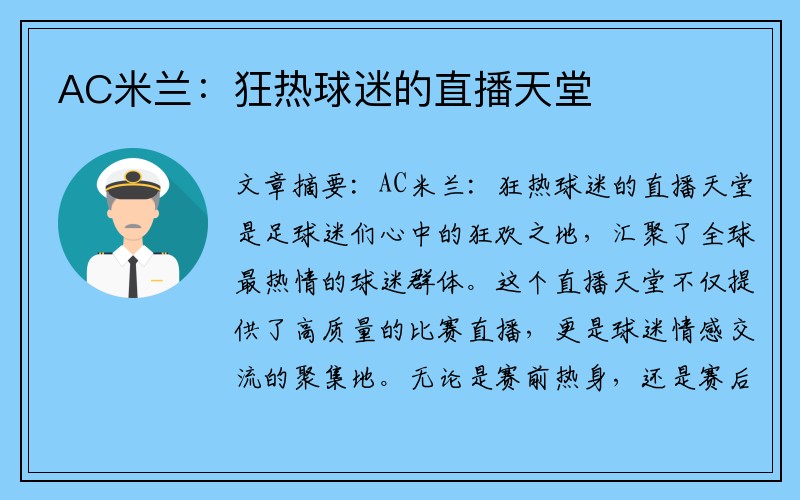 AC米兰：狂热球迷的直播天堂

文章摘要：AC米兰：狂热球迷的直播天堂是足球迷们心中的狂欢之地，汇聚了全球最热情的球迷群体。这个直播天堂不仅提供了高质量的比赛直播，更是球迷情感交流的聚集地。无论是赛前热身，还是赛后